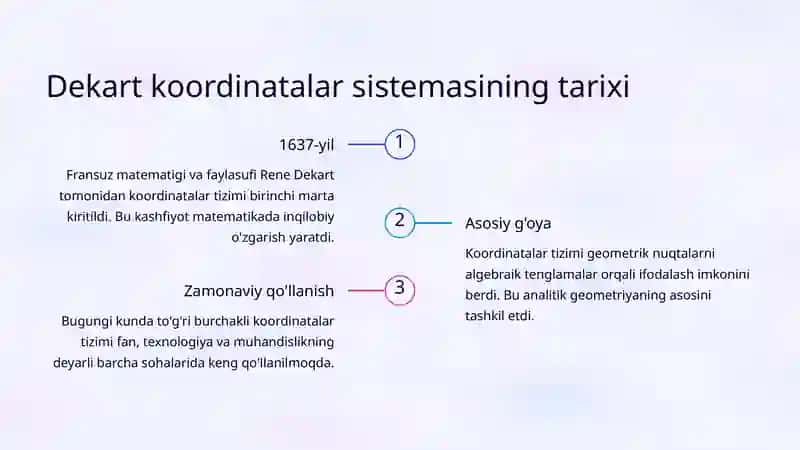 Dekart koordinatalar sistemasining tarixi

1637-yil

1

Fransuz matematigi va faylasufi Rene Dekart tomonidan koordinatalar tizimi birinchi marta kiritildi. Bu kashfiyot matematikada inqilobiy o'zgarish yaratdi.

2

Asosiy g'oya

Koordinatalar tizimi geometrik nuqtalarni algebraik tenglamalar orqali ifodalash imkonini berdi. Bu analitik geometriyaning asosini tashkil etdi.

Zamonaviy qo'llanish

3

Bugungi kunda to'g'ri burchakli koordinatalar tizimi fan, texnologiya va muhandislikning deyarli barcha sohalarida keng qo'llanilmoqda.